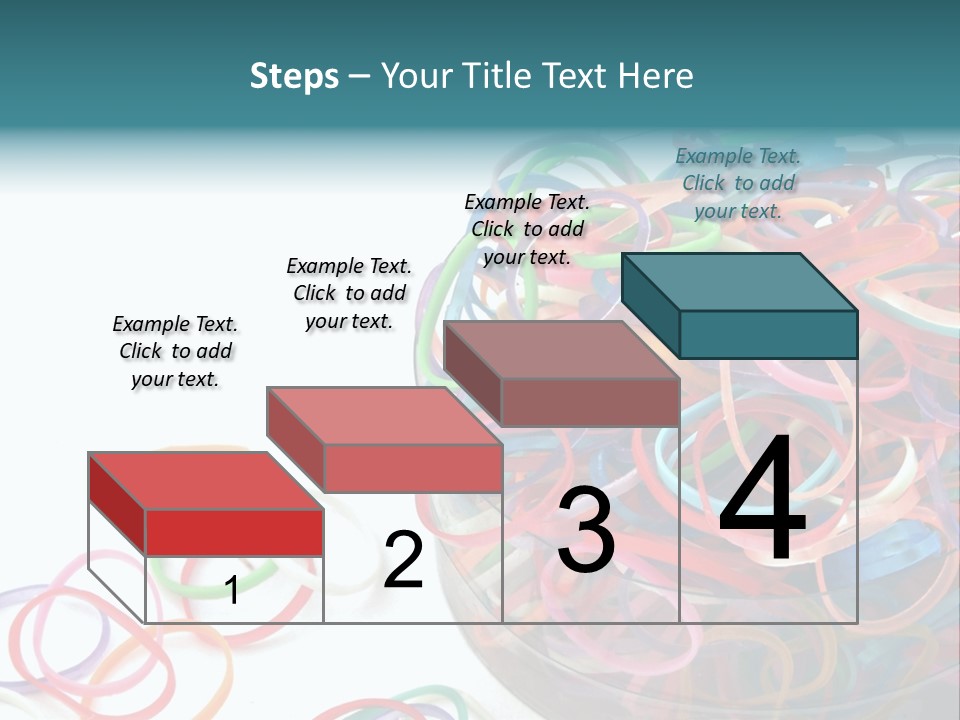 Steps – Your Title Text Here

Example Text. Click to add your text.

Example Text. Click to add your text.

Example Text. Click to add your text.

Example Text. Click to add your text.

1

2

3

4